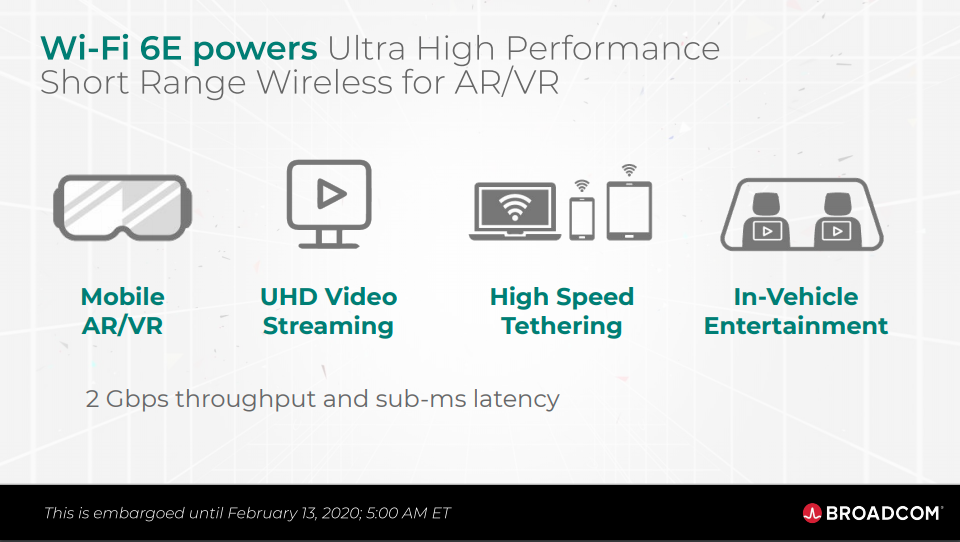 Wi-Fi 6E powers Ultra High Performance Short Range Wireless for AR/VR

Mobile AR/VR

UHD Video Streaming

High Speed Tethering

In-Vehicle Entertainment

2 Gbps throughput and sub-ms latency

This is embargoed until February 13, 2020; 5:00 AM ET

BROADCOM®